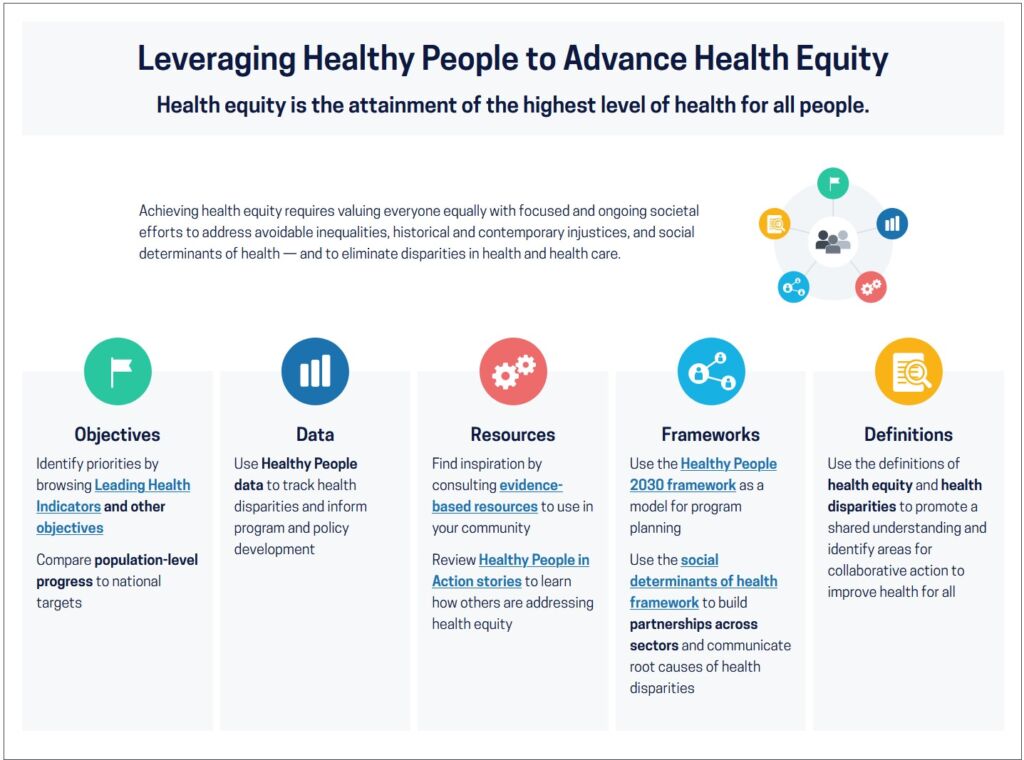 Leveraging Healthy People to Advance Health Equity

Health equity is the attainment of the highest level of health for all people.

Achieving health equity requires valuing everyone equally with focused and ongoing societal efforts to address avoidable inequalities, historical and contemporary injustices, and social determinants of health — and to eliminate disparities in health and health care.

Objectives

Identify priorities by browsing Leading Health Indicators and other objectives

Compare population-level progress to national targets

Data

Use Healthy People data to track health disparities and inform program and policy development

Resources

Find inspiration by consulting evidence-based resources to use in your community

Review Healthy People in Action stories to learn how others are addressing health equity

Frameworks

Use the Healthy People 2030 framework as a model for program planning

Use the social determinants of health framework to build partnerships across sectors and communicate root causes of health disparities

Definitions

Use the definitions of health equity and health disparities to promote a shared understanding and identify areas for collaborative action to improve health for all